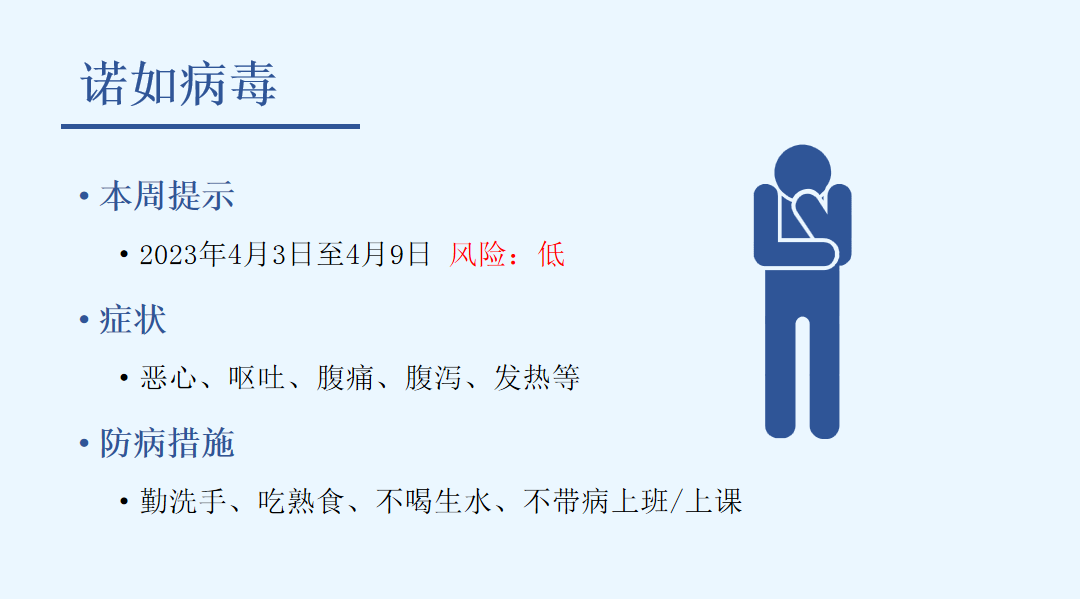 诺如病毒

• 本周提示

• 2023年4月3日至4月9日 风险：低

• 症状

• 恶心、呕吐、腹痛、腹泻、发热等

• 防病措施

• 勤洗手、吃熟食、不喝生水、不带病上班/上课